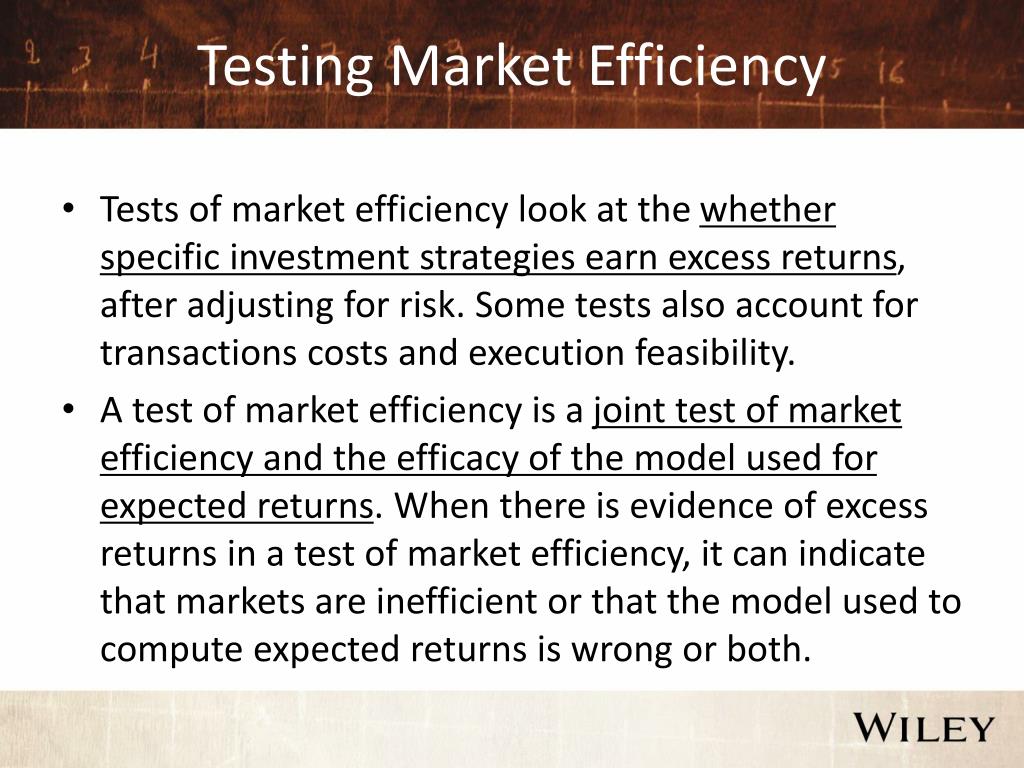 Testing Market Efficiency

• Tests of market efficiency look at the whether specific investment strategies earn excess returns, after adjusting for risk. Some tests also account for transactions costs and execution feasibility.

• A test of market efficiency is a joint test of market efficiency and the efficacy of the model used for expected returns. When there is evidence of excess returns in a test of market efficiency, it can indicate that markets are inefficient or that the model used to compute expected returns is wrong or both.

WILEY